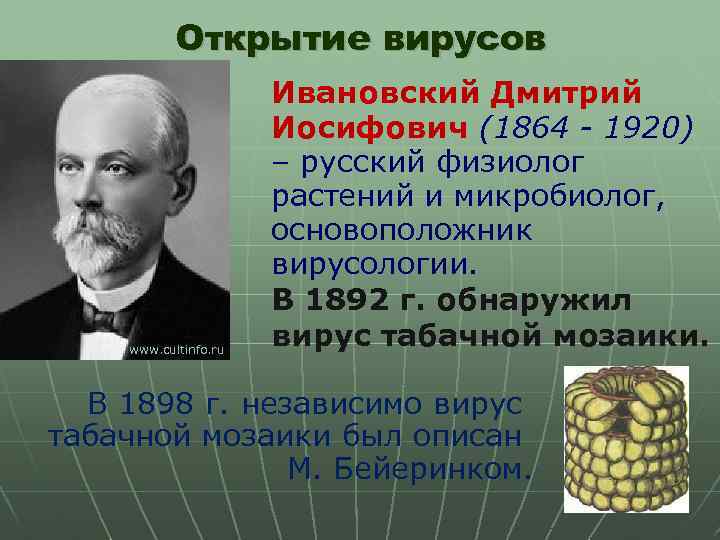 Открытие вирусов

www.cultinfo.ru

Ивановский Дмитрий Иосифович (1864 - 1920) – русский физиолог растений и микробиолог, основоположник вирусологии. В 1892 г. обнаружил вирус табачной мозаики.

В 1898 г. независимо вирус табачной мозаики был описан М. Бейеринком.